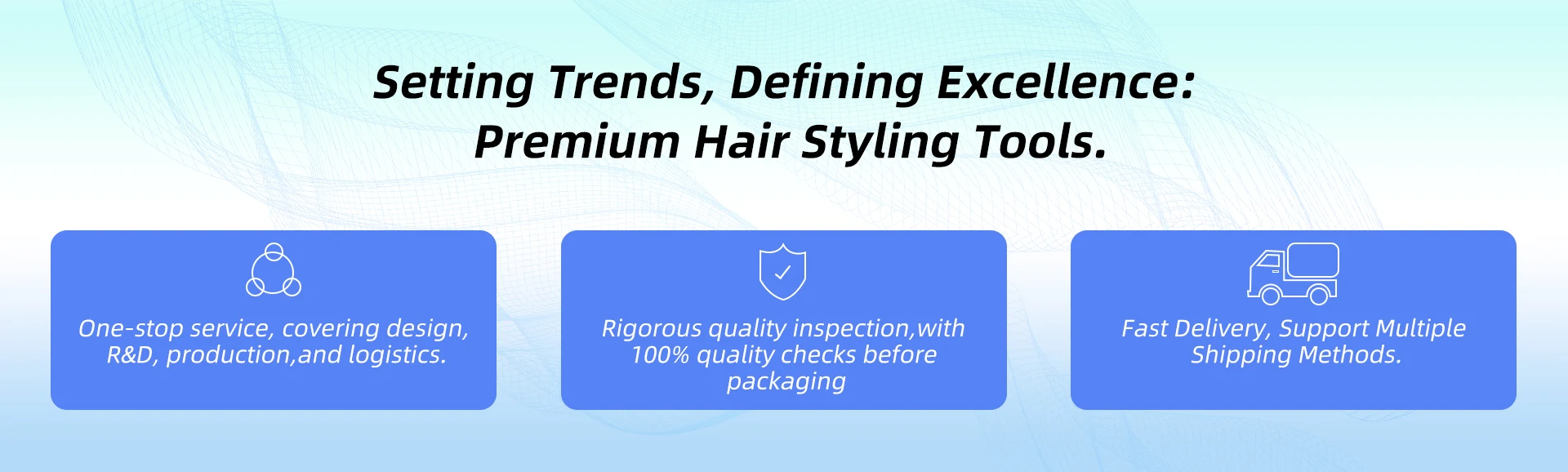 Setting Trends, Defining Excellence: Premium Hair Styling Tools.

One-stop service, covering design, R&D, production,and logistics.

Rigorous quality inspection,with 100% quality checks before packaging

Fast Delivery, Support Multiple Shipping Methods.